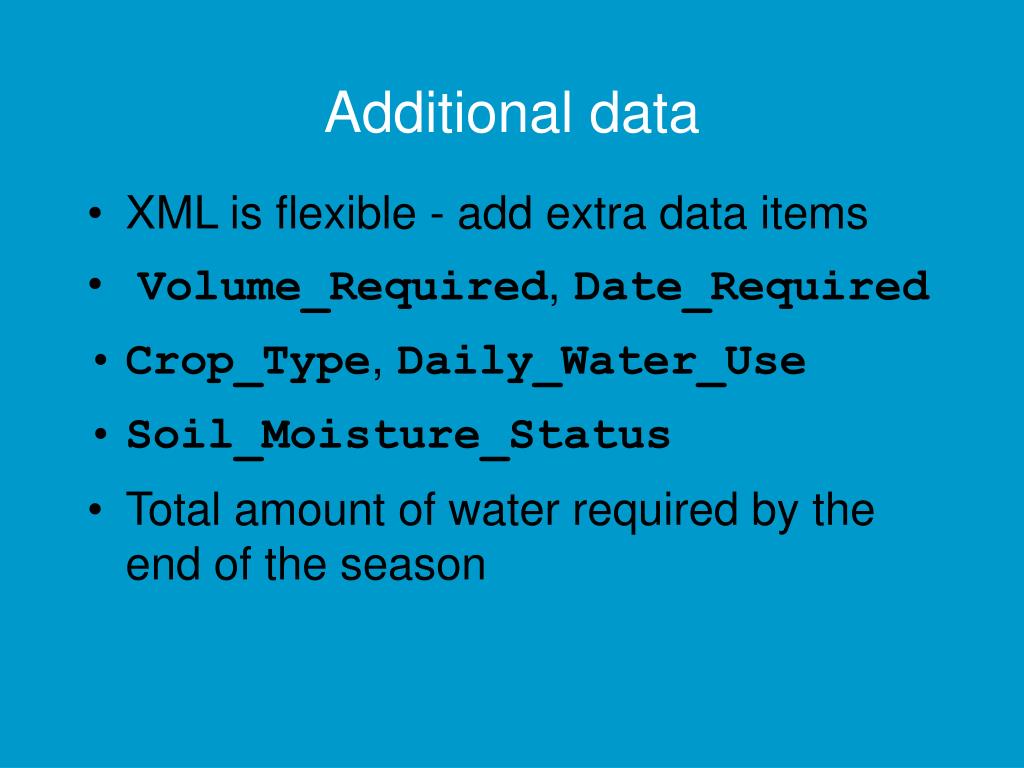 Additional data

• XML is flexible - add extra data items
• Volume_Required, Date_Required
• Crop_Type, Daily_Water_Use
• Soil_Moisture_Status
• Total amount of water required by the end of the season